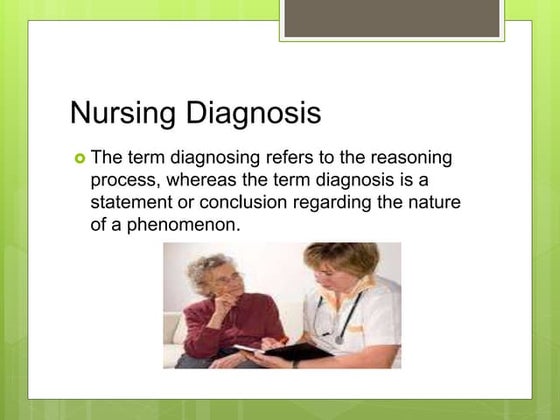 Nursing Diagnosis

The term diagnosing refers to the reasoning process, whereas the term diagnosis is a statement or conclusion regarding the nature of a phenomenon.